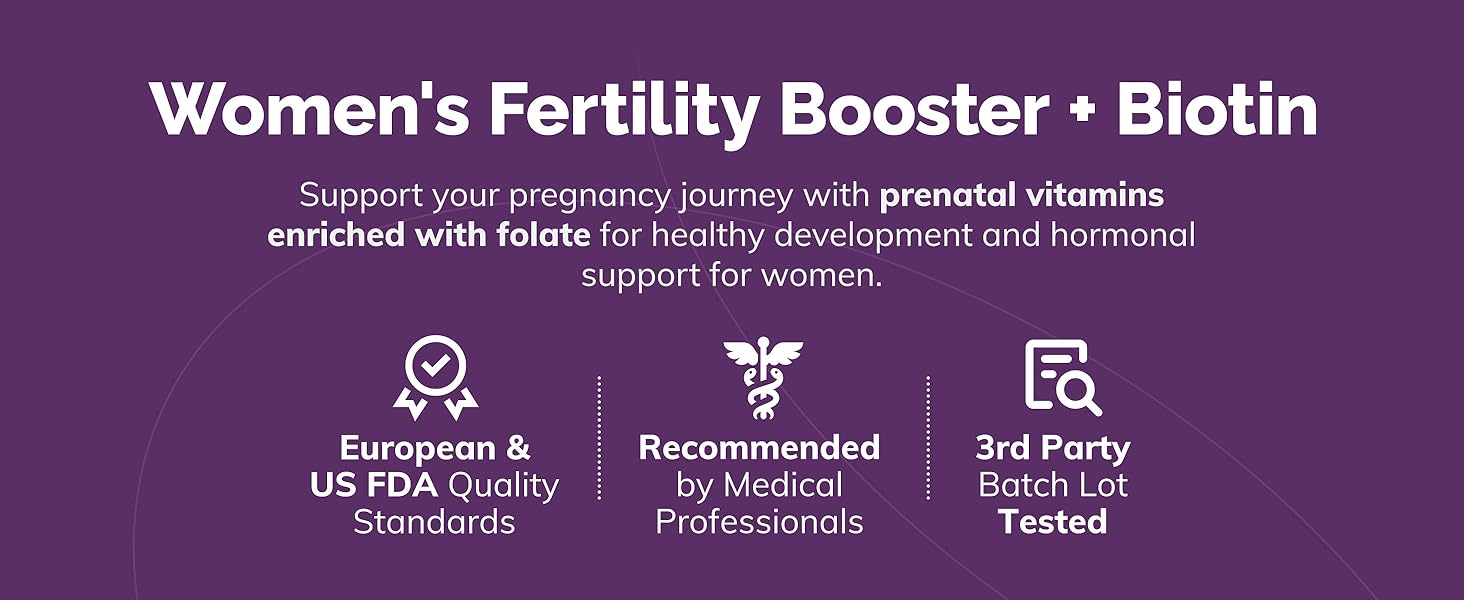 Women's Fertility Booster + Biotin

Support your pregnancy journey with prenatal vitamins enriched with folate for healthy development and hormonal support for women.

European & US FDA Quality Standards

Recommended by Medical Professionals

3rd Party Batch Lot Tested